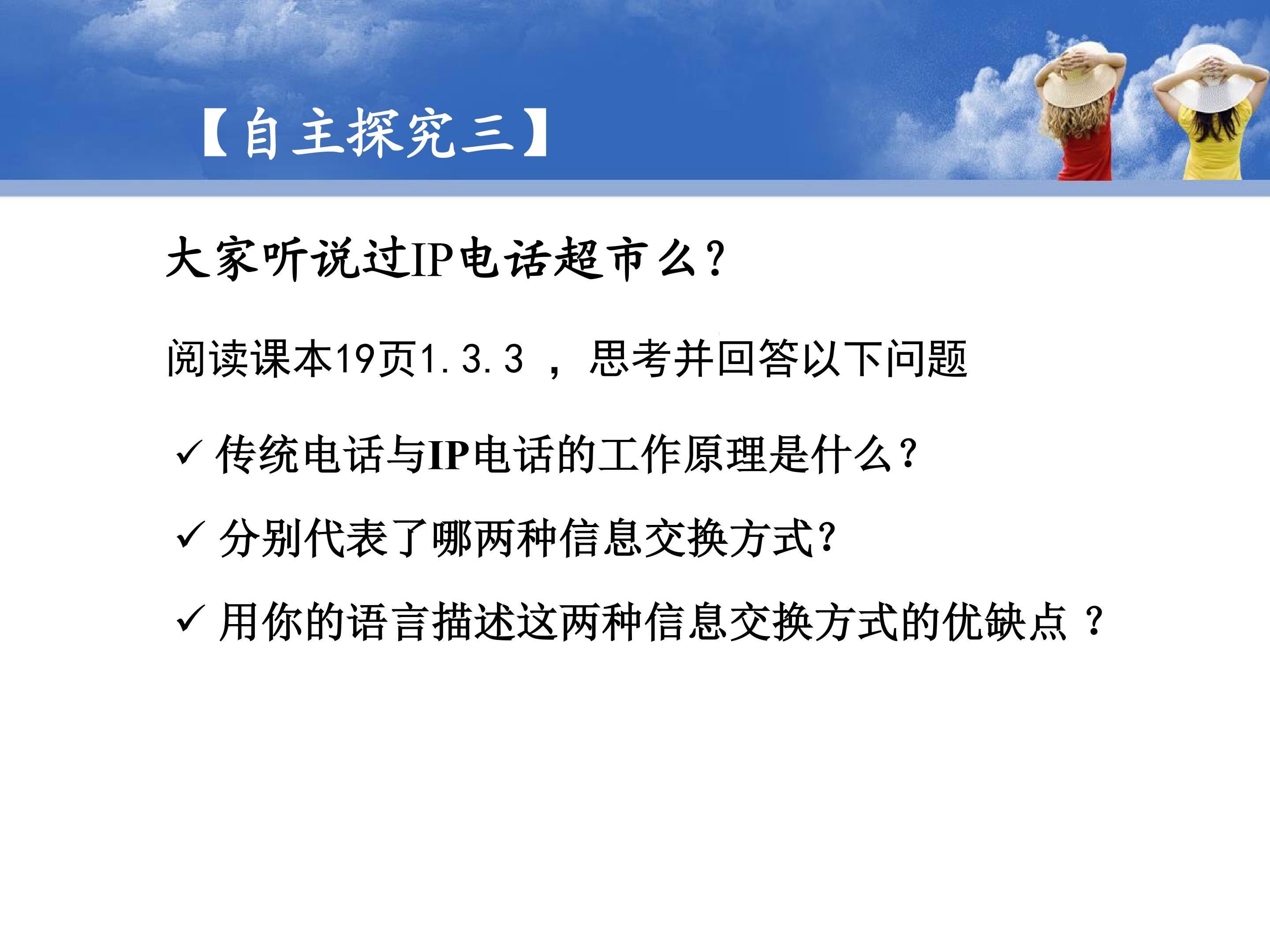 【自主探究三】

大家听说过IP电话超市么?

阅读课本19页1.3.3 ，思考并回答以下问题

✓ 传统电话与IP电话的工作原理是什么?

✓ 分别代表了哪两种信息交换方式?

✓ 用你的语言描述这两种信息交换方式的优缺点 ?